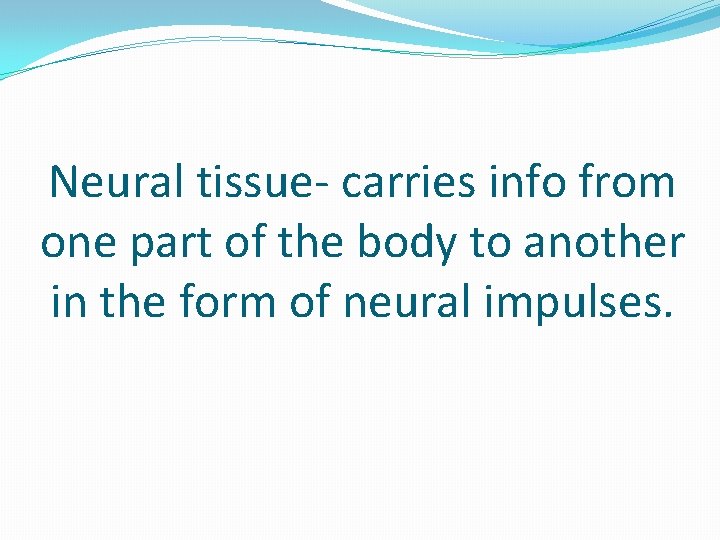 Neural tissue- carries info from one part of the body to another in the form of neural impulses.